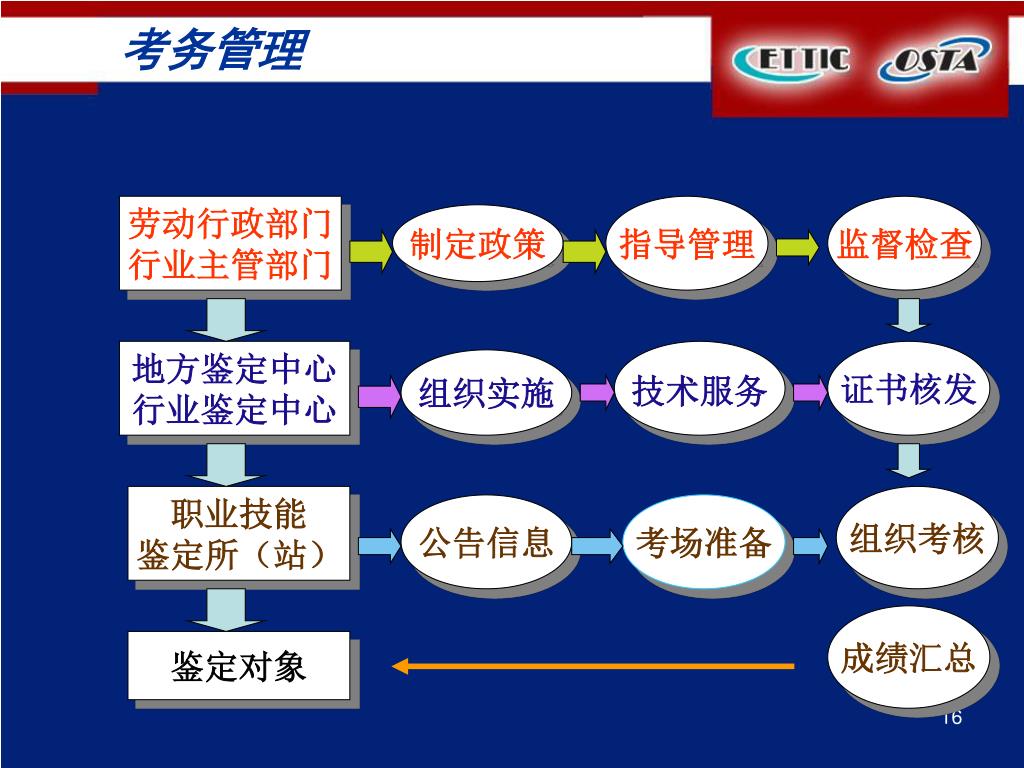 考务管理

ETTIC OSTA

劳动行政部门
行业主管部门

制定政策

指导管理

监督检查

地方鉴定中心
行业鉴定中心

组织实施

技术服务

证书核发

职业技能
鉴定所（站）

公告信息

考场准备

组织考核

鉴定对象

成绩汇总

16